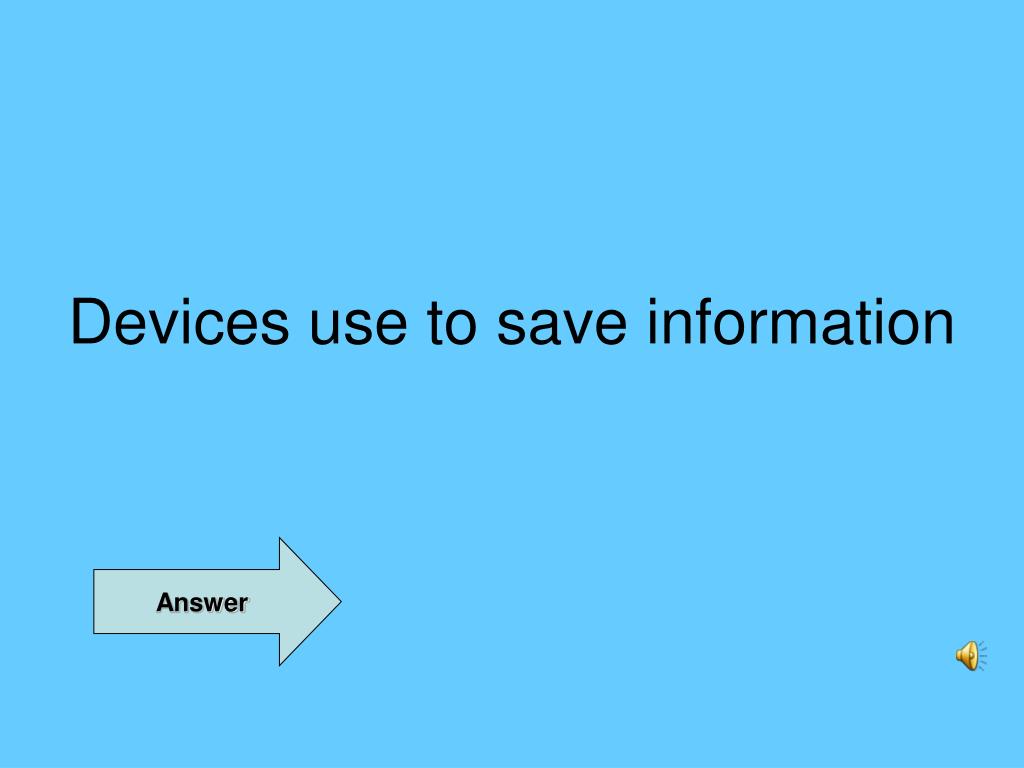 Devices use to save information

Answer